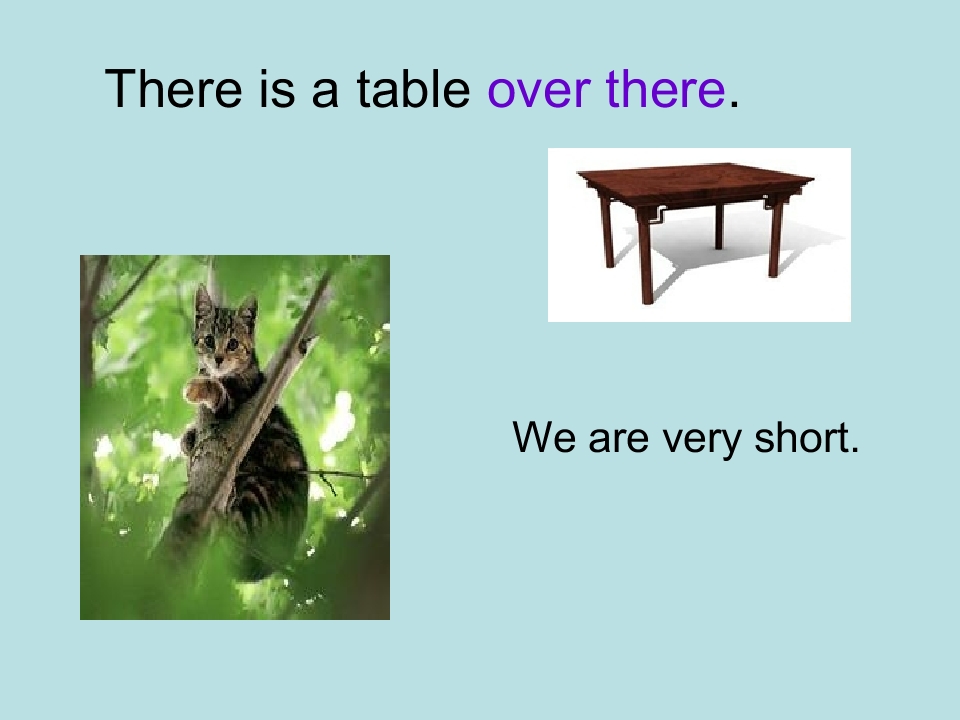 There is a table over there.

We are very short.